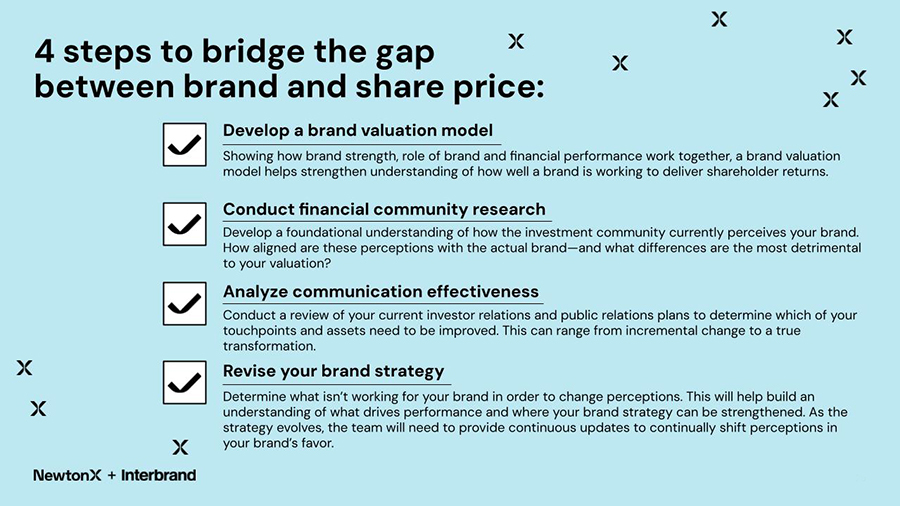 4 steps to bridge the gap between brand and share price:

Develop a brand valuation model

Showing how brand strength, role of brand and financial performance work together, a brand valuation model helps strengthen understanding of how well a brand is working to deliver shareholder returns.

Conduct financial community research

Develop a foundational understanding of how the investment community currently perceives your brand. How aligned are these perceptions with the actual brand—and what differences are the most detrimental to your valuation?

Analyze communication effectiveness

Conduct a review of your current investor relations and public relations plans to determine which of your touchpoints and assets need to be improved. This can range from incremental change to a true transformation.

Revise your brand strategy

Determine what isn't working for your brand in order to change perceptions. This will help build an understanding of what drives performance and where your brand strategy can be strengthened. As the strategy evolves, the team will need to provide continuous updates to continually shift perceptions in your brand's favor.

NewtonX + Interbrand